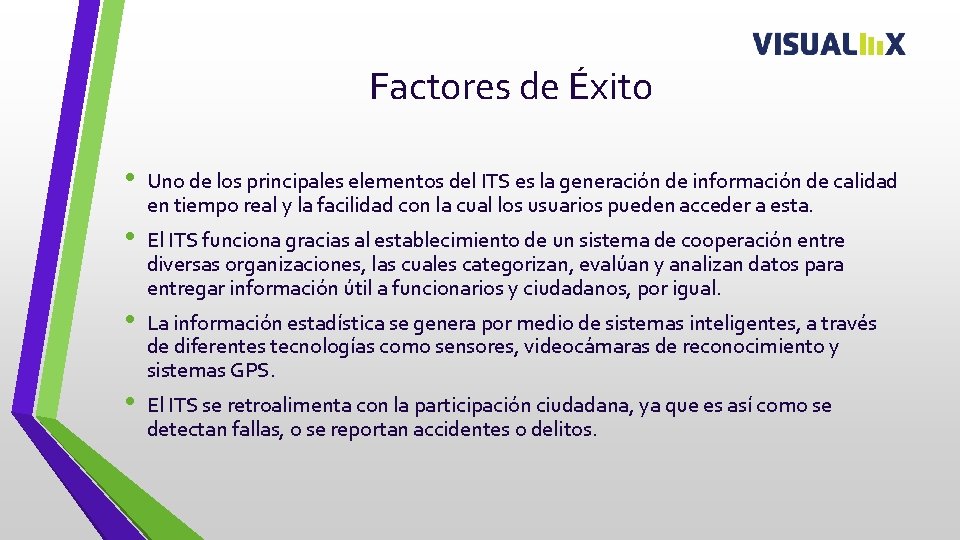 VISUALMX

Factores de Éxito

• Uno de los principales elementos del ITS es la generación de información de calidad en tiempo real y la facilidad con la cual los usuarios pueden acceder a esta.

• El ITS funciona gracias al establecimiento de un sistema de cooperación entre diversas organizaciones, las cuales categorizan, evalúan y analizan datos para entregar información útil a funcionarios y ciudadanos, por igual.

• La información estadística se genera por medio de sistemas inteligentes, a través de diferentes tecnologías como sensores, videocámaras de reconocimiento y sistemas GPS.

• El ITS se retroalimenta con la participación ciudadana, ya que es así como se detectan fallas, o se reportan accidentes o delitos.